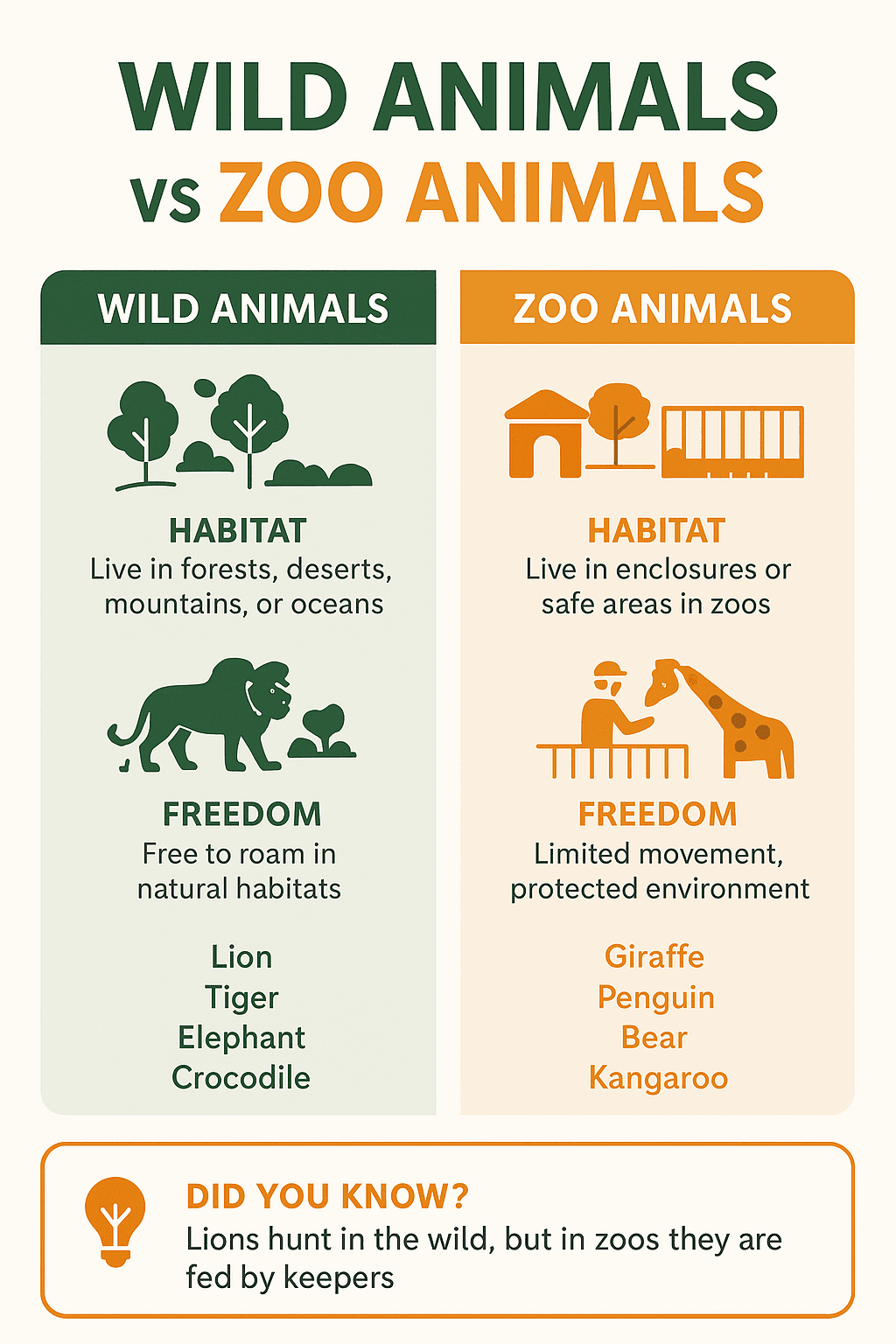 WILD ANIMALS
vs ZOO ANIMALS

WILD ANIMALS

HABITAT
Live in forests, deserts, mountains, or oceans

FREEDOM
Free to roam in natural habitats

Lion
Tiger
Elephant
Crocodile

ZOO ANIMALS

HABITAT
Live in enclosures or safe areas in zoos

FREEDOM
Limited movement, protected environment

Giraffe
Penguin
Bear
Kangaroo

DID YOU KNOW?
Lions hunt in the wild, but in zoos they are fed by keepers